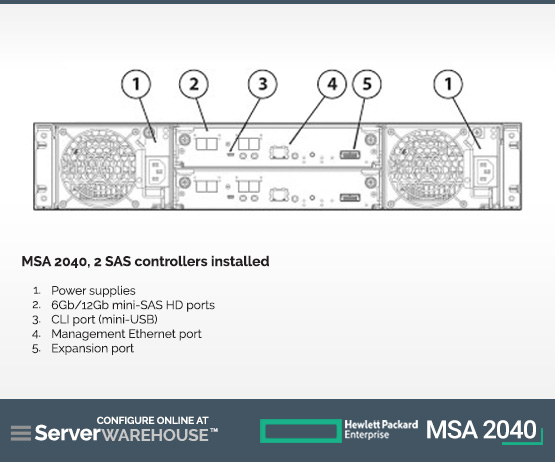 1 2 3 4 5 1

MSA 2040, 2 SAS controllers installed

1. Power supplies
2. 6Gb/12Gb mini-SAS HD ports
3. CLI port (mini-USB)
4. Management Ethernet port
5. Expansion port

CONFIGURE ONLINE AT
ServerWAREHOUSE™

Hewlett Packard Enterprise

MSA 2040